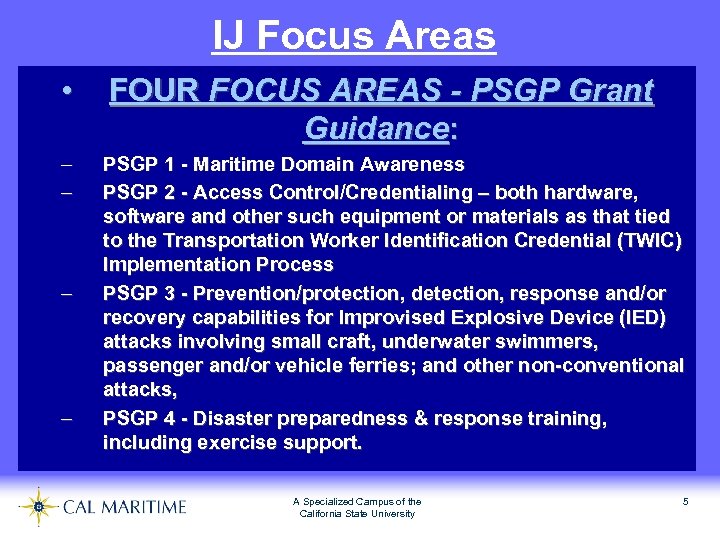 IJ Focus Areas

• FOUR FOCUS AREAS - PSGP Grant Guidance:

– PSGP 1 - Maritime Domain Awareness

– PSGP 2 - Access Control/Credentialing – both hardware, software and other such equipment or materials as that tied to the Transportation Worker Identification Credential (TWIC) Implementation Process

– PSGP 3 - Prevention/protection, detection, response and/or recovery capabilities for Improvised Explosive Device (IED) attacks involving small craft, underwater swimmers, passenger and/or vehicle ferries; and other non-conventional attacks,

– PSGP 4 - Disaster preparedness & response training, including exercise support.

CAL MARITIME

A Specialized Campus of the California State University

5